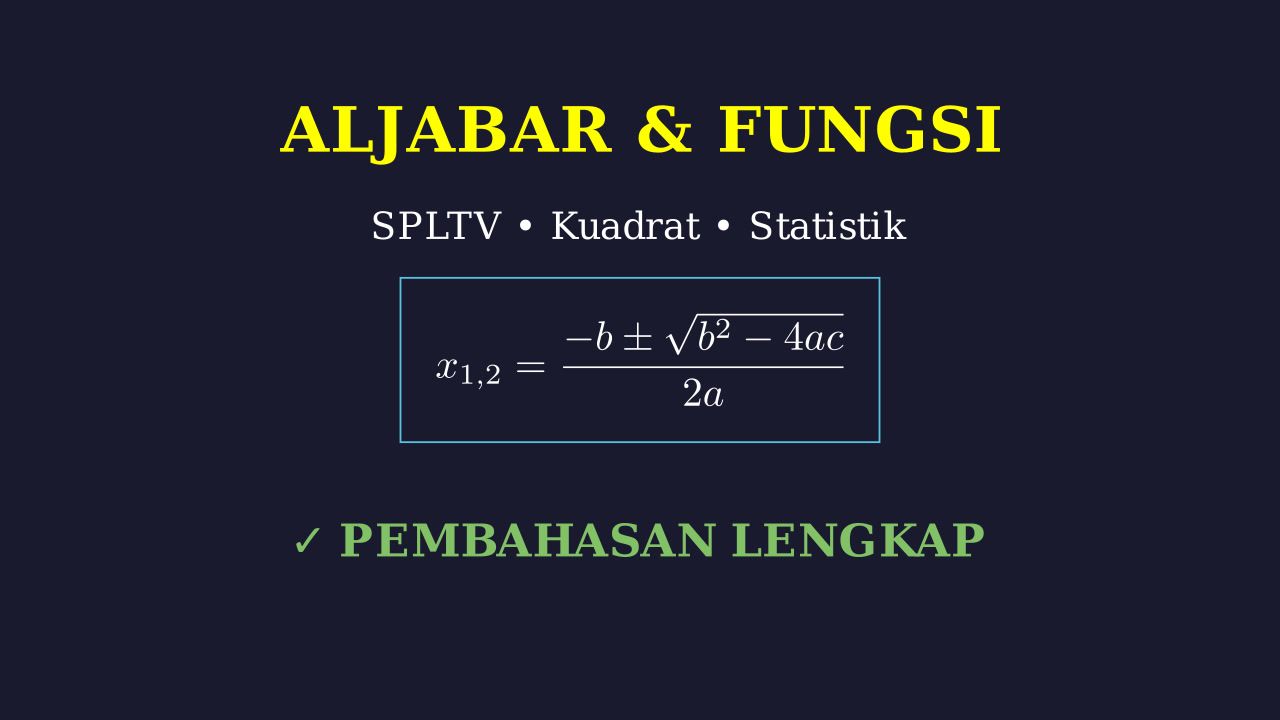 ALJABAR & FUNGSI

SPLTV • Kuadrat • Statistik

$x_{1,2} = \frac{-b \pm \sqrt{b^2 - 4ac}}{2a}$

✓ PEMBAHASAN LENGKAP